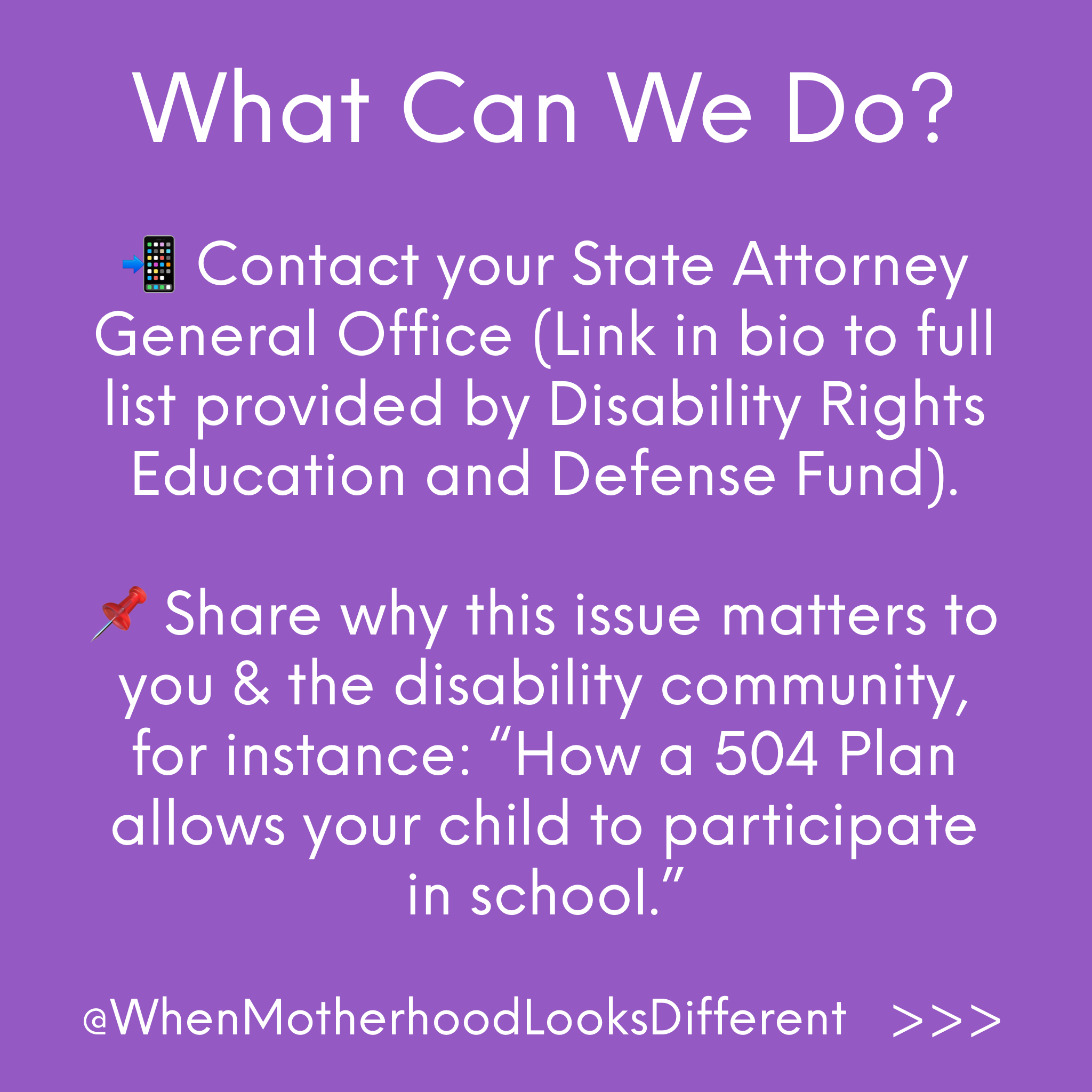 What Can We Do?

📲 Contact your State Attorney General Office (Link in bio to full list provided by Disability Rights Education and Defense Fund).

📌 Share why this issue matters to you & the disability community, for instance: “How a 504 Plan allows your child to participate in school.”

@WhenMotherhoodLooksDifferent >>>